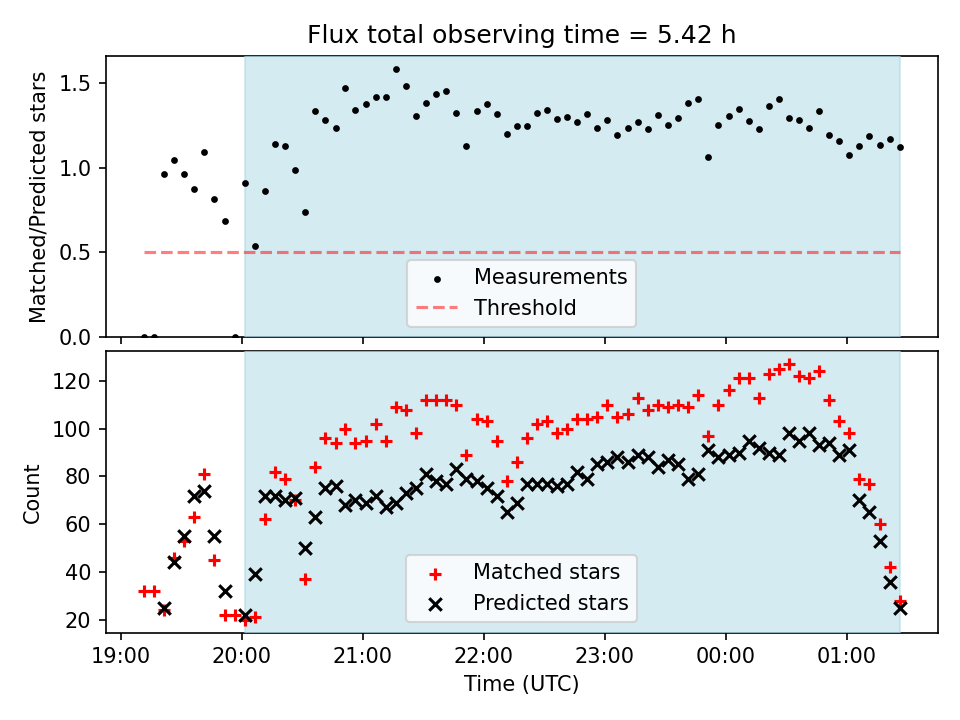 Flux total observing time = 5.42 h

Matched/Predicted stars

1.5
1.0
0.5
0.0

Measurements
Threshold

Count

120
100
80
60
40
20

Matched stars
Predicted stars

19:00 20:00 21:00 22:00 23:00 00:00 01:00

Time (UTC)